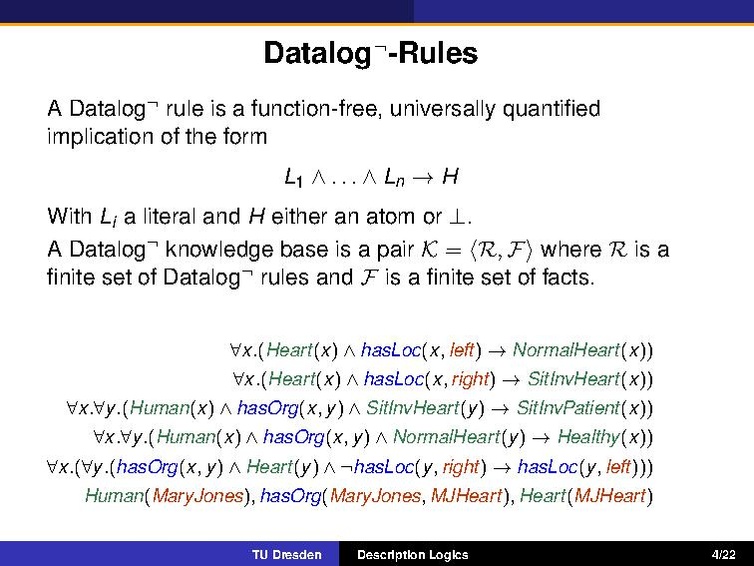 Datalog$^\neg$-Rules

A Datalog$^\neg$ rule is a function-free, universally quantified implication of the form

$L_1 \wedge \ldots \wedge L_n \rightarrow H$

With $L_i$ a literal and $H$ either an atom or $\bot$.

A Datalog$^\neg$ knowledge base is a pair $\mathcal{K} = \langle \mathcal{R}, \mathcal{F} \rangle$ where $\mathcal{R}$ is a finite set of Datalog$^\neg$ rules and $\mathcal{F}$ is a finite set of facts.

$\forall x.(Heart(x) \wedge hasLoc(x, left) \rightarrow NormalHeart(x))$

$\forall x.(Heart(x) \wedge hasLoc(x, right) \rightarrow SitInvHeart(x))$

$\forall x.\forall y.(Human(x) \wedge hasOrg(x, y) \wedge SitInvHeart(y) \rightarrow SitInvPatient(x))$

$\forall x.\forall y.(Human(x) \wedge hasOrg(x, y) \wedge NormalHeart(y) \rightarrow Healthy(x))$

$\forall x.(\forall y.(hasOrg(x, y) \wedge Heart(y) \wedge \neg hasLoc(y, right) \rightarrow hasLoc(y, left)))$

$Human(MaryJones), hasOrg(MaryJones, MJHeart), Heart(MJHeart)$

TU Dresden Description Logics 4/22